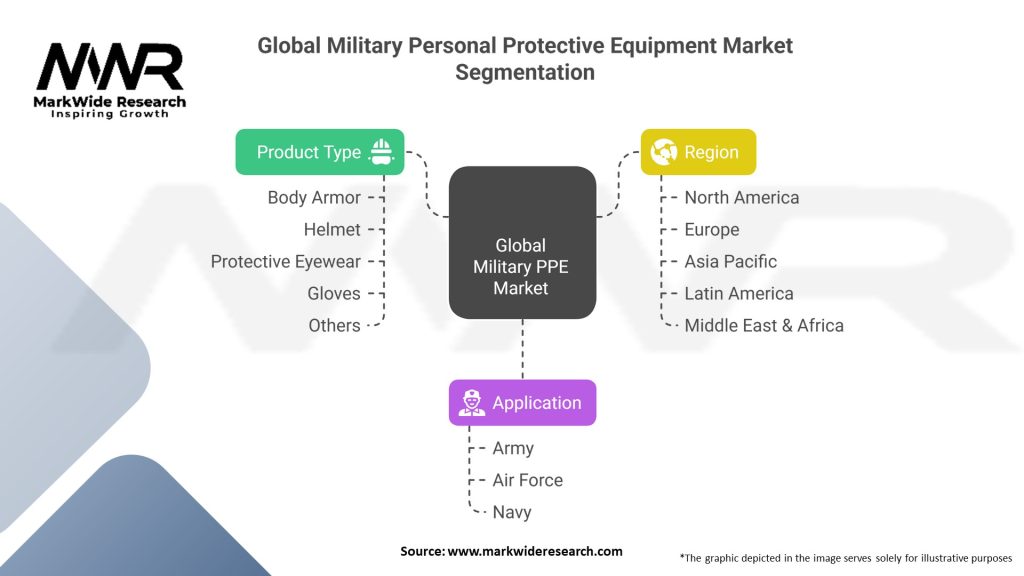 MWR
MarkWide Research
Inspiring Growth

Global Military Personal Protective Equipment Market Segmentation

Product Type
Body Armor
Helmet
Protective Eyewear
Gloves
Others

Global Military PPE Market

Region
North America
Europe
Asia Pacific
Latin America
Middle East & Africa

Application
Army
Air Force
Navy

Source: www.markwideresearch.com

*The graphic depicted in the image serves solely for illustrative purposes